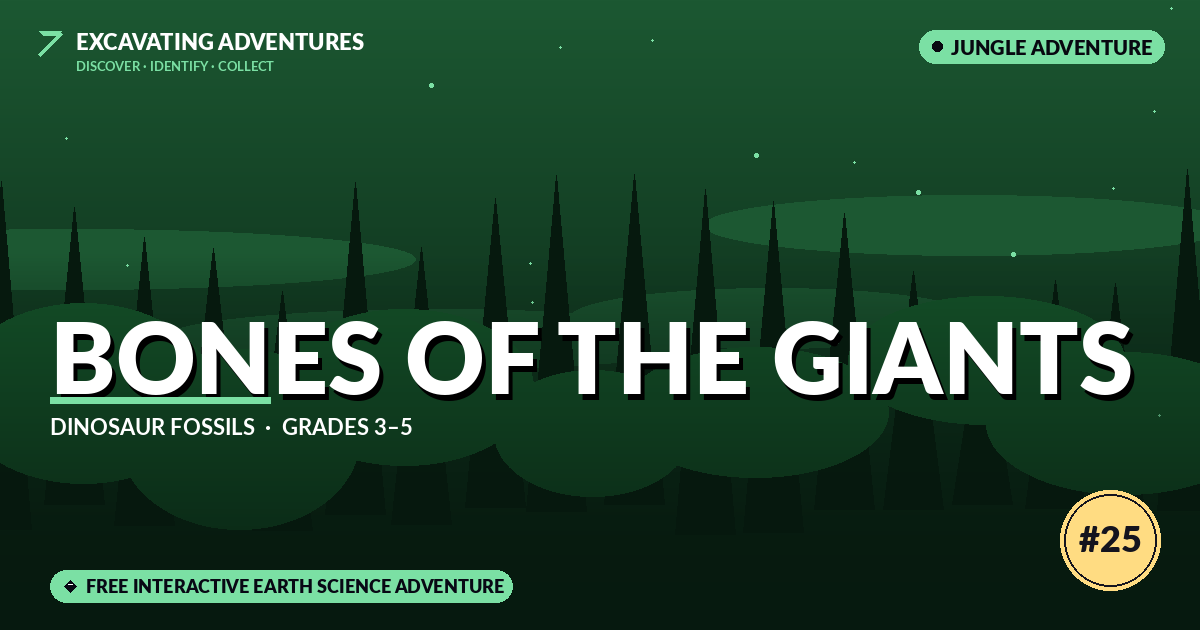 EXCAVATING ADVENTURES
DISCOVER · IDENTIFY · COLLECT

JUNGLE ADVENTURE

BONES OF THE GIANTS

DINOSAUR FOSSILS · GRADES 3–5

#25

FREE INTERACTIVE EARTH SCIENCE ADVENTURE